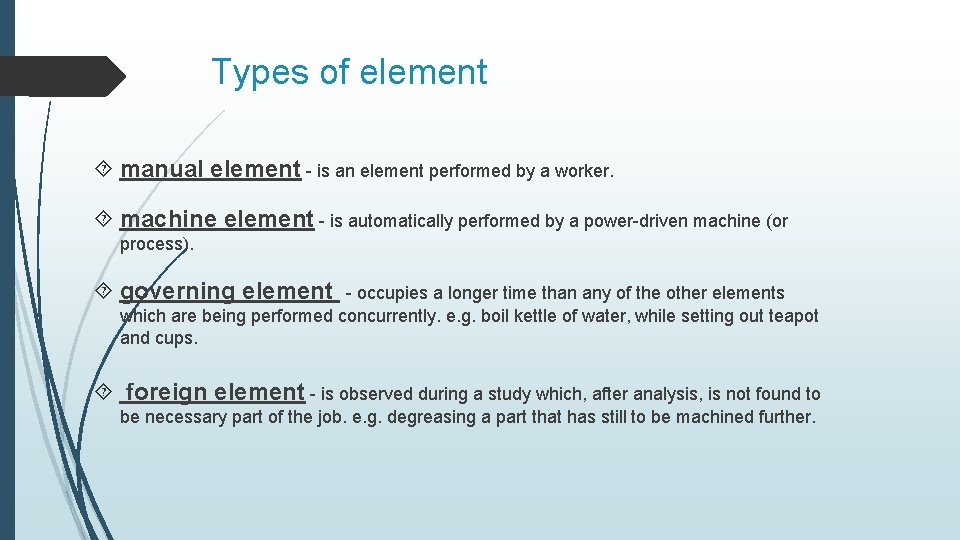 Types of element

manual element - is an element performed by a worker.

machine element - is automatically performed by a power-driven machine (or process).

governing element - occupies a longer time than any of the other elements which are being performed concurrently. e.g. boil kettle of water, while setting out teapot and cups.

foreign element - is observed during a study which, after analysis, is not found to be necessary part of the job. e.g. degreasing a part that has still to be machined further.